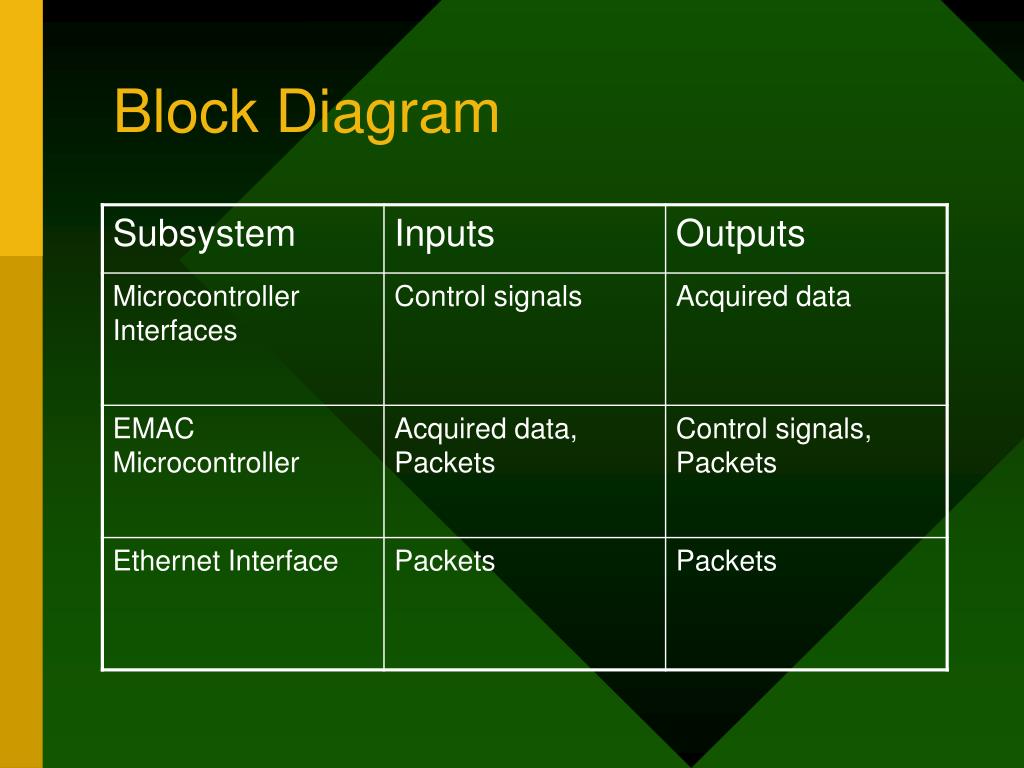 Block Diagram

| Subsystem | Inputs | Outputs |
|---|---|---|
| Microcontroller Interfaces | Control signals | Acquired data |
| EMAC Microcontroller | Acquired data, Packets | Control signals, Packets |
| Ethernet Interface | Packets | Packets |